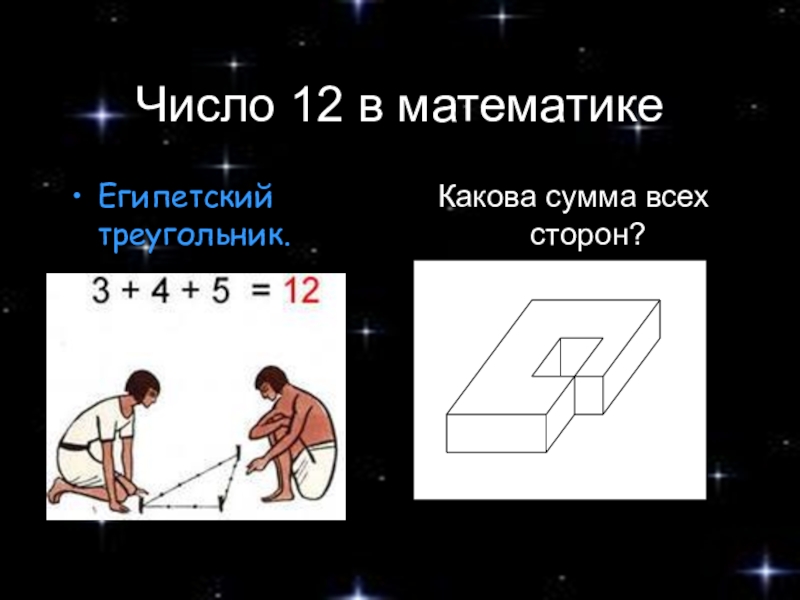 Число 12 в математике

• Египетский треугольник.

$3 + 4 + 5 = 12$

Какова сумма всех сторон?